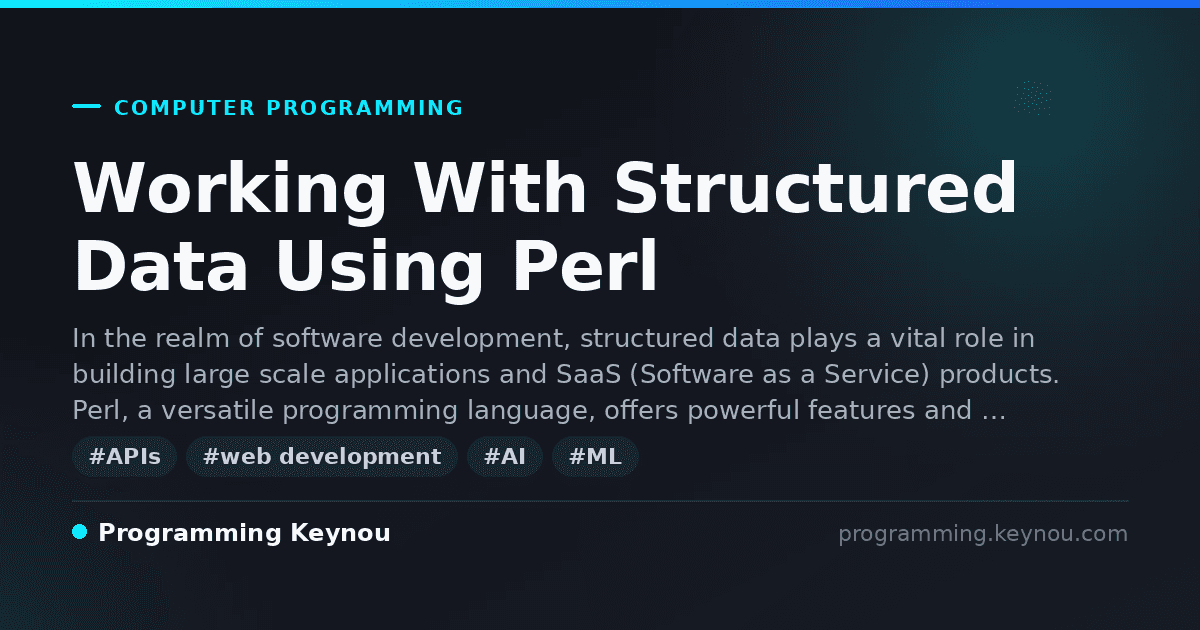 COMPUTER PROGRAMMING

Working With Structured Data Using Perl

In the realm of software development, structured data plays a vital role in building large scale applications and SaaS (Software as a Service) products. Perl, a versatile programming language, offers powerful features and …

#APIs #web development #AI #ML

Programming Keynou

programming.keynou.com